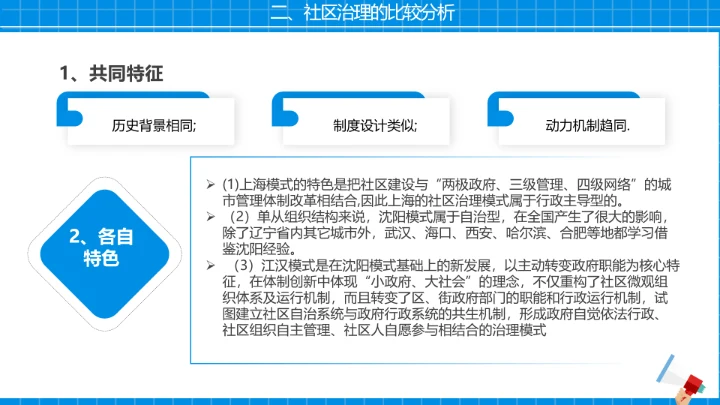 二、社区治理的比较分析

1、共同特征

历史背景相同;

制度设计类似;

动力机制趋同.

2、各自特色

➢ (1)上海模式的特色是把社区建设与“两极政府、三级管理、四级网络”的城市管理体制改革相结合,因此上海的社区治理模式属于行政主导型的。

➢ （2）单从组织结构来说，沈阳模式属于自治型，在全国产生了很大的影响，除了辽宁省内其它城市外，武汉、海口、西安、哈尔滨、合肥等地都学习借鉴沈阳经验。

➢ （3）江汉模式是在沈阳模式基础上的新发展，以主动转变政府职能为核心特征，在体制创新中体现“小政府、大社会”的理念，不仅重构了社区微观组织体系及运行机制，而且转变了区、街政府部门的职能和行政运行机制，试图建立社区自治系统与政府行政系统的共生机制，形成政府自觉依法行政、社区组织自主管理、社区人自愿参与相结合的治理模式